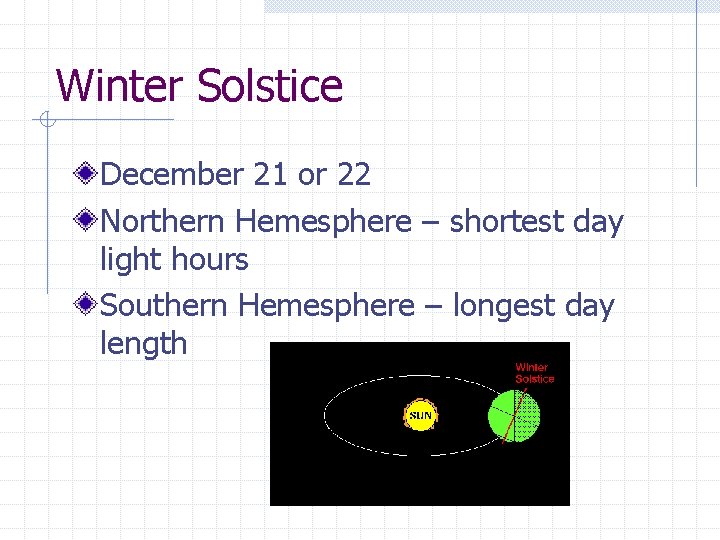 Winter Solstice

December 21 or 22

Northern Hemesphere – shortest day light hours

Southern Hemesphere – longest day length

Winter Solstice

SUN